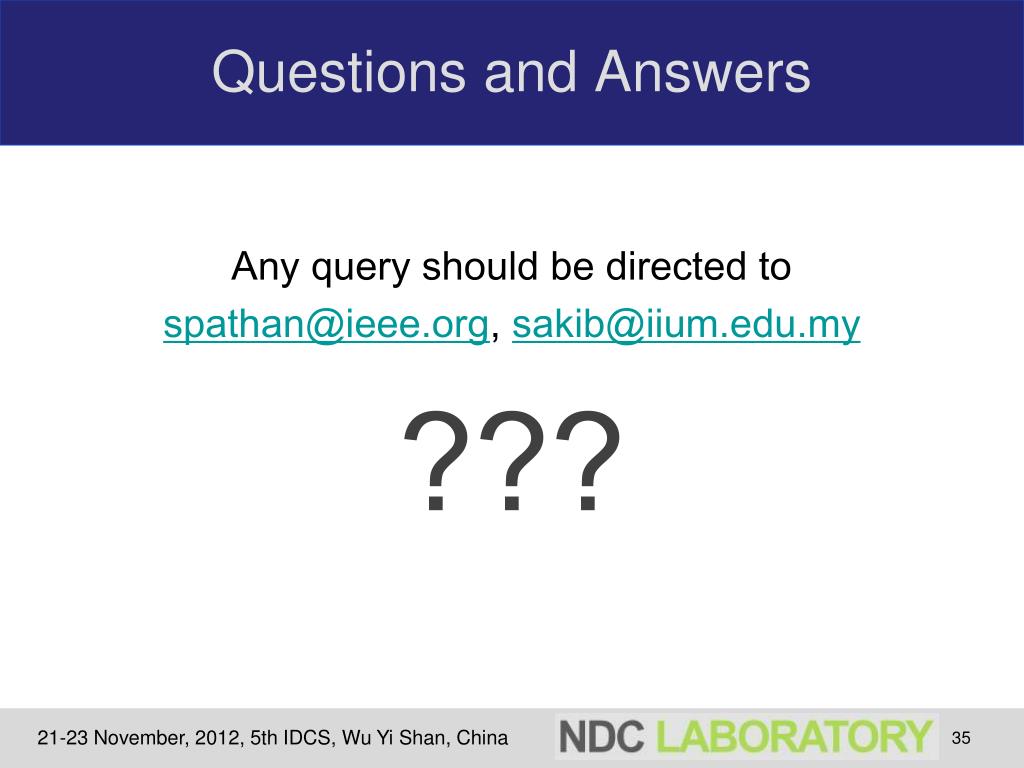 Questions and Answers

Any query should be directed to
spathan@ieee.org, sakib@iium.edu.my

???

21-23 November, 2012, 5th IDCS, Wu Yi Shan, China NDC LABORATORY 35